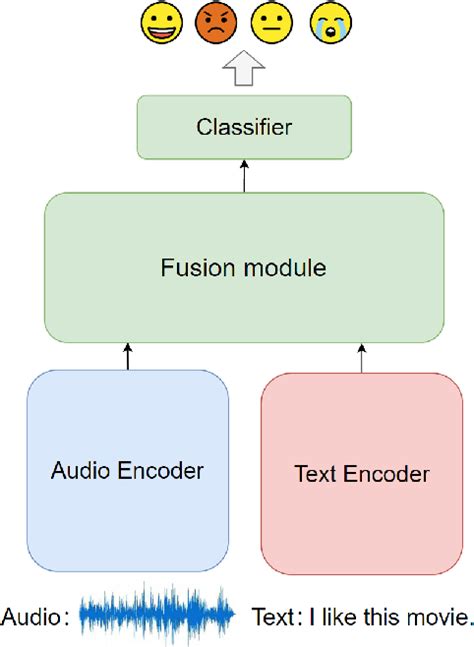 Classifier

Fusion module

Audio Encoder

Text Encoder

Audio:

Text: I like this movie.